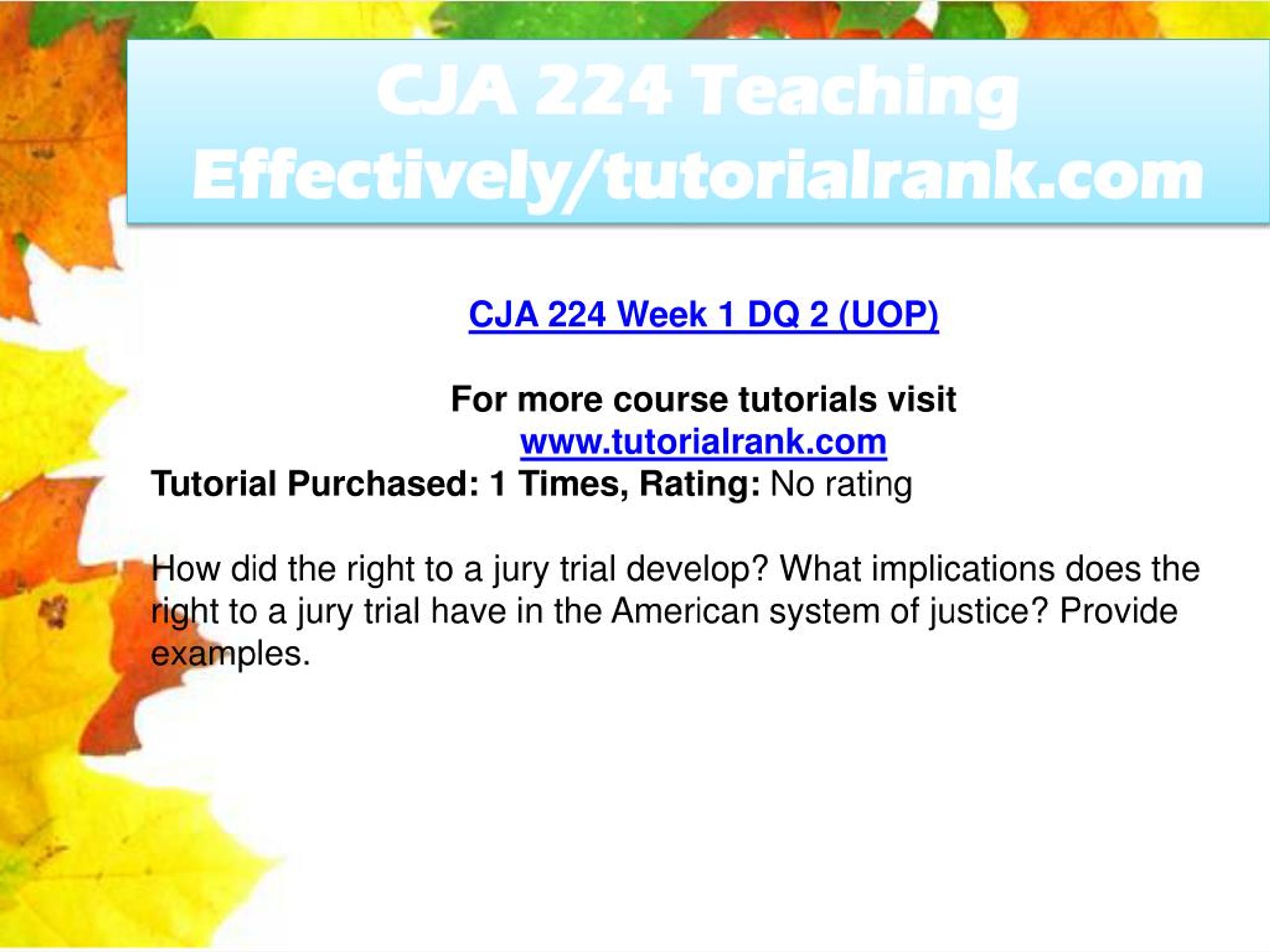 CJA 224 Teaching Effectively/tutorialrank.com

CJA 224 Week 1 DQ 2 (UOP)

For more course tutorials visit
www.tutorialrank.com
Tutorial Purchased: 1 Times, Rating: No rating

How did the right to a jury trial develop? What implications does the right to a jury trial have in the American system of justice? Provide examples.